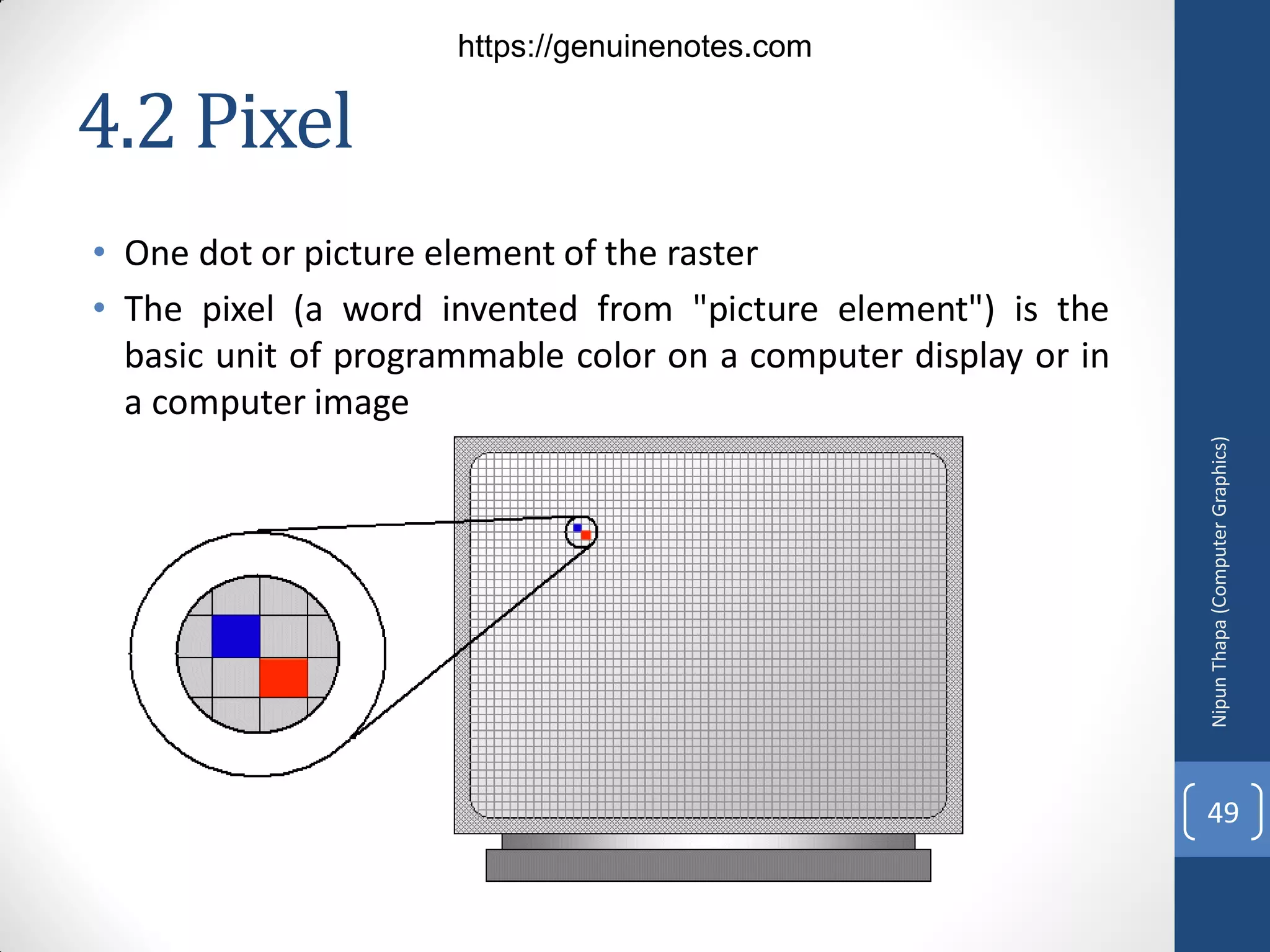 https://genuinenotes.com

4.2 Pixel

• One dot or picture element of the raster
• The pixel (a word invented from "picture element") is the basic unit of programmable color on a computer display or in a computer image

Nipun Thapa (Computer Graphics)

49